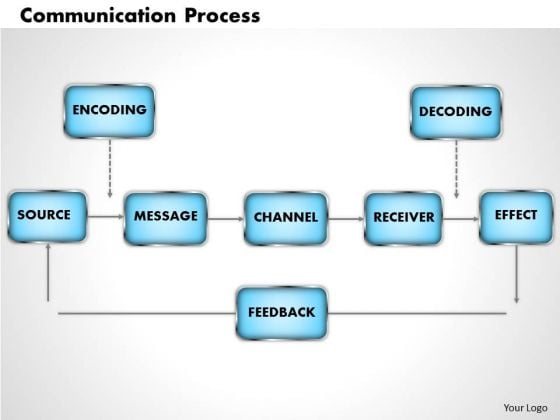 Communication Process

ENCODING

DECODING

SOURCE

MESSAGE

CHANNEL

RECEIVER

EFFECT

FEEDBACK

Your Logo